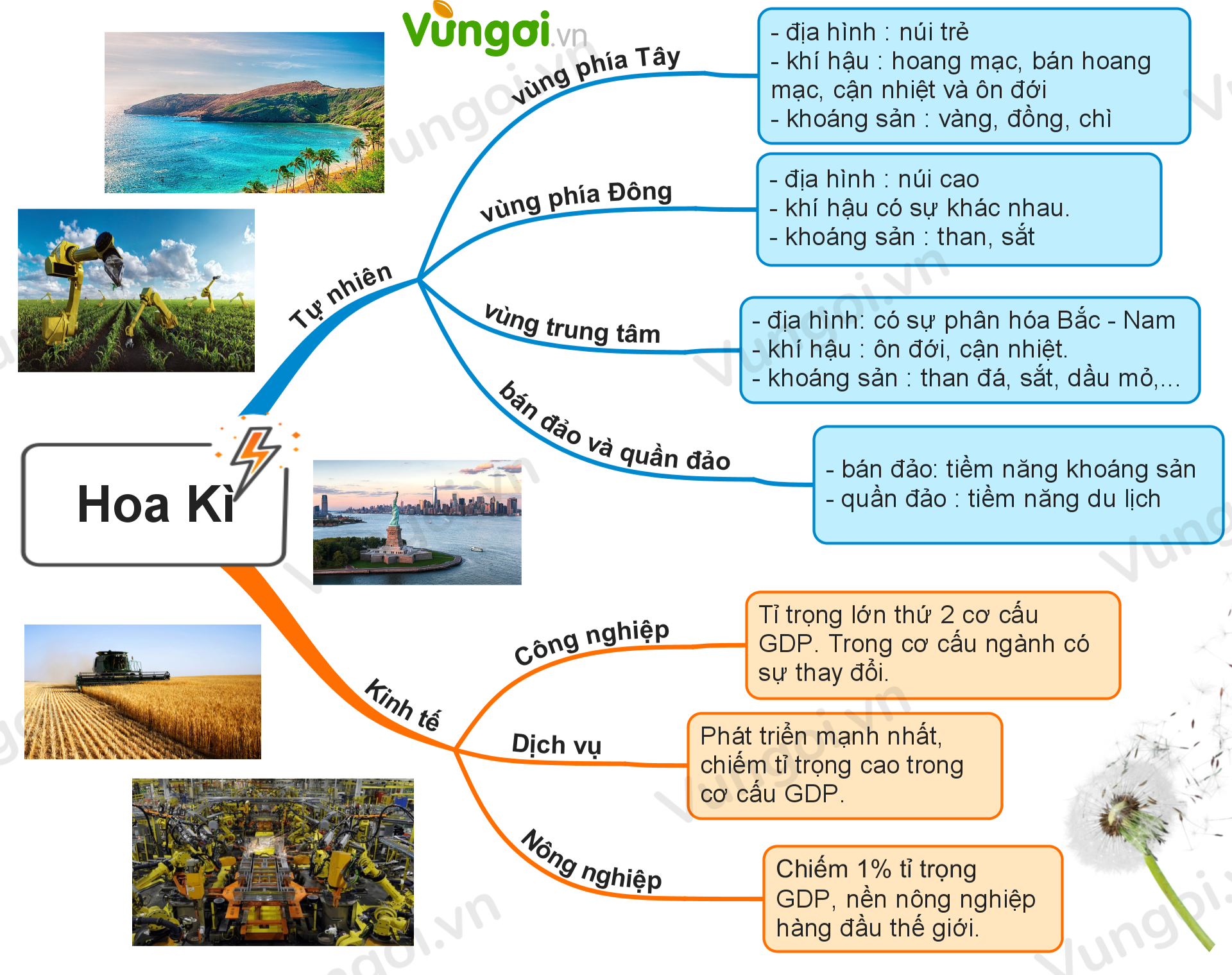 Vungoi.vn

Hoa Kì

Tự nhiên

vùng phía Tây

- địa hình : núi trẻ
- khí hậu : hoang mạc, bán hoang mạc, cận nhiệt và ôn đới
- khoáng sản : vàng, đồng, chì

vùng phía Đông

- địa hình : núi cao
- khí hậu có sự khác nhau.
- khoáng sản : than, sắt

vùng trung tâm

- địa hình: có sự phân hóa Bắc - Nam
- khí hậu : ôn đới, cận nhiệt.
- khoáng sản : than đá, sắt, dầu mỏ,...

bán đảo và quần đảo

- bán đảo: tiềm năng khoáng sản
- quần đảo : tiềm năng du lịch

Kinh tế

Công nghiệp

Tỉ trọng lớn thứ 2 cơ cấu GDP. Trong cơ cấu ngành có sự thay đổi.

Dịch vụ

Phát triển mạnh nhất, chiếm tỉ trọng cao trong cơ cấu GDP.

Nông nghiệp

Chiếm 1% tỉ trọng GDP, nền nông nghiệp hàng đầu thế giới.